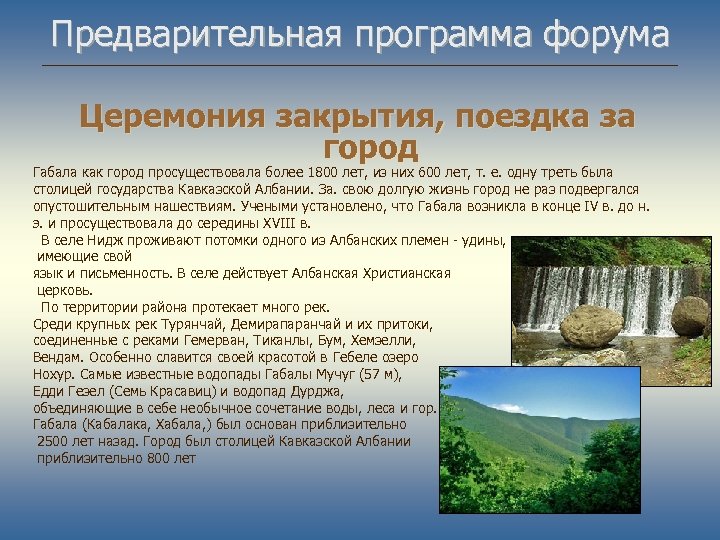 Предварительная программа форума

Церемония закрытия, поездка за город

Габала как город просуществовала более 1800 лет, из них 600 лет, т. е. одну треть была столицей государства Кавказской Албании. За. свою долгую жизнь город не раз подвергался опустошительным нашествиям. Учеными установлено, что Габала возникла в конце IV в. до н. э. и просуществовала до середины XVIII в.

В селе Нидж проживают потомки одного из Албанских племен - удины, имеющие свой язык и письменность. В селе действует Албанская Христианская церковь.

По территории района протекает много рек. Среди крупных рек Турянчай, Демирапаранчай и их притоки, соединенные с реками Гемерван, Тиканлы, Бум, Хемзелли, Вендам. Особенно славится своей красотой в Гебеле озеро Нохур. Самые известные водопады Габалы Мучуг (57 м), Едди Гезел (Семь Красавиц) и водопад Дурджа, объединяющие в себе необычное сочетание воды, леса и гор. Габала (Кабалака, Хабала,) был основан приблизительно 2500 лет назад. Город был столицей Кавказской Албании приблизительно 800 лет